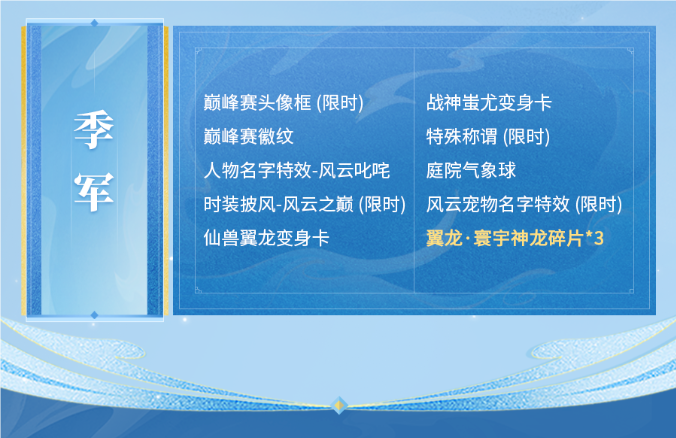 季军

巅峰赛头像框 (限时)
巅峰赛徽纹
人物名字特效-风云叱咤
时装披风-风云之巅 (限时)
仙兽翼龙变身卡

战神蚩尤变身卡
特殊称谓 (限时)
庭院气象球
风云宠物名字特效 (限时)
翼龙·寰宇神龙碎片*3